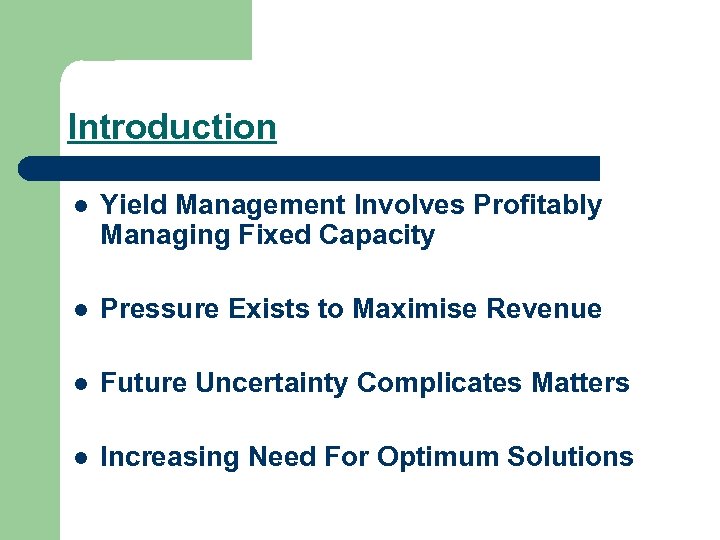 Introduction

- Yield Management Involves Profitably Managing Fixed Capacity

- Pressure Exists to Maximise Revenue

- Future Uncertainty Complicates Matters

- Increasing Need For Optimum Solutions